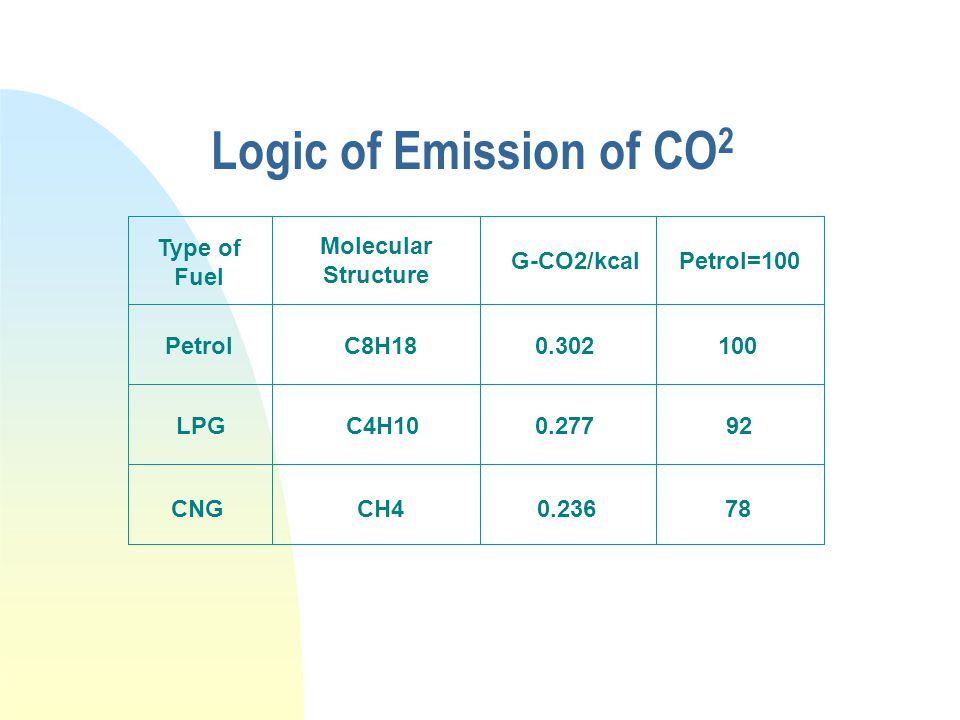 Logic of Emission of $CO^2$

| Type of Fuel | Molecular Structure | G-CO2/kcal | Petrol=100 |
|---|---|---|---|
| Petrol | C8H18 | 0.302 | 100 |
| LPG | C4H10 | 0.277 | 92 |
| CNG | CH4 | 0.236 | 78 |